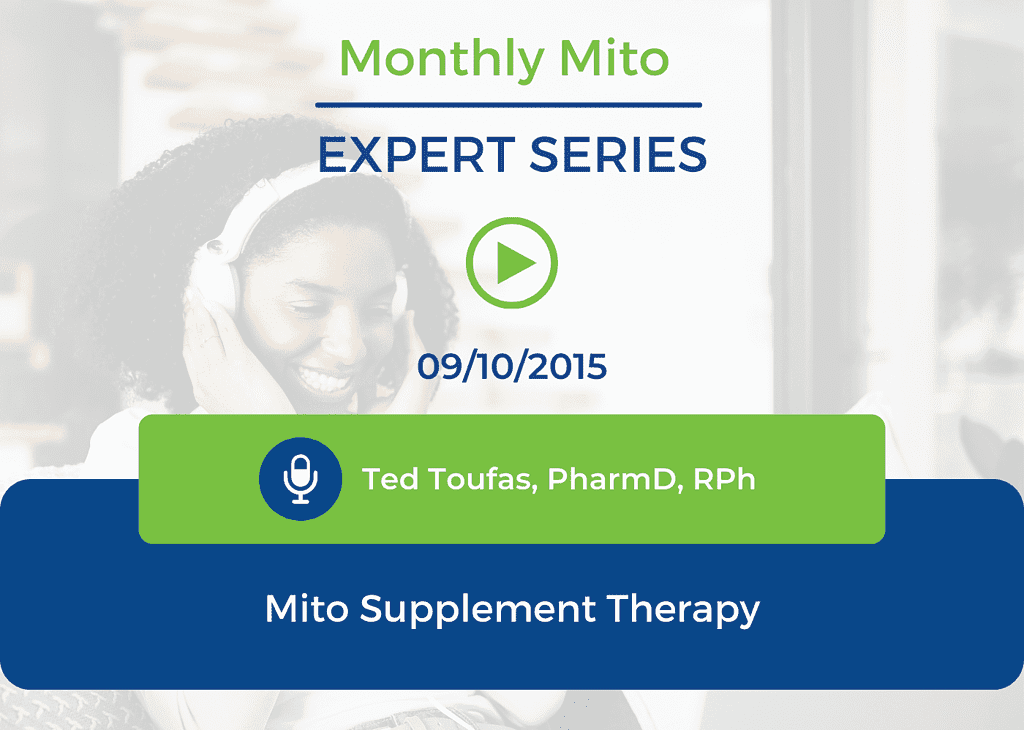 Monthly Mito

EXPERT SERIES

09/10/2015

Ted Toufas, PharmD, RPh

Mito Supplement Therapy